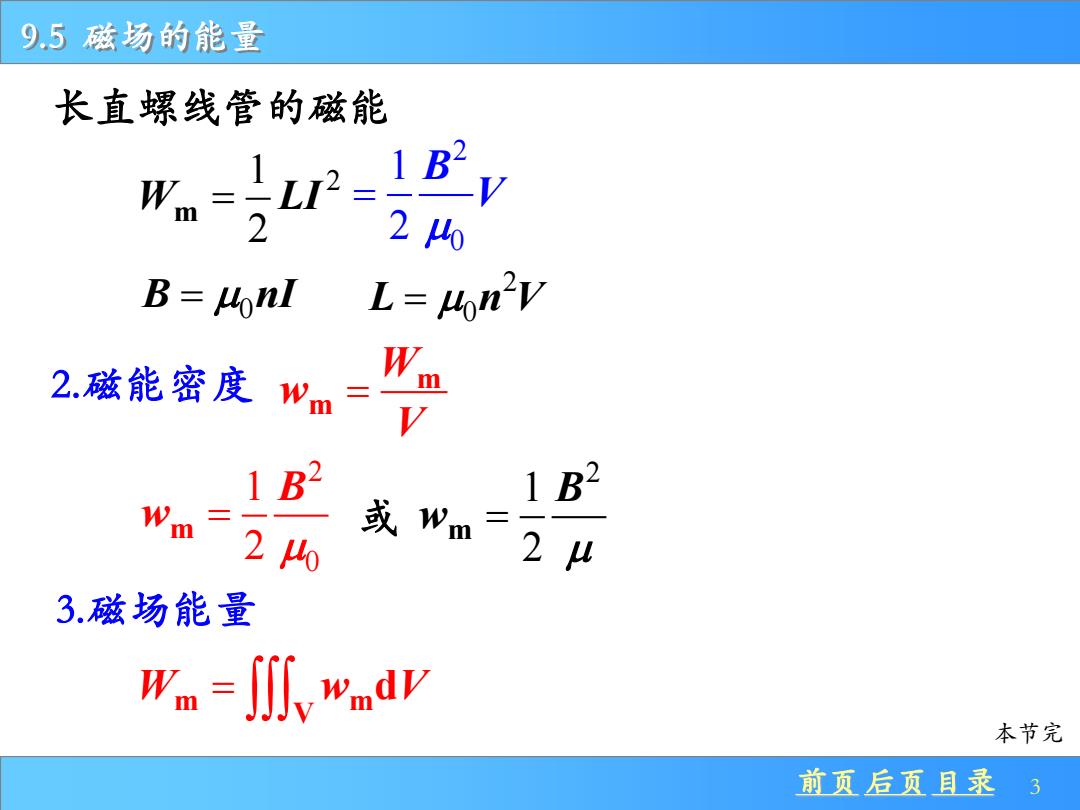 9.5 磁场的能量

长直螺线管的磁能

$W_m = \frac{1}{2}LI^2 = \frac{1}{2}\frac{B^2}{\mu_0}V$

$B = \mu_0 nI$　　$L = \mu_0 n^2 V$

2.磁能密度 $w_m = \frac{W_m}{V}$

$w_m = \frac{1}{2}\frac{B^2}{\mu_0}$ 或 $w_m = \frac{1}{2}\frac{B^2}{\mu}$

3.磁场能量

$W_m = \iiint_V w_m dV$

本节完

前页 后页 目录 3